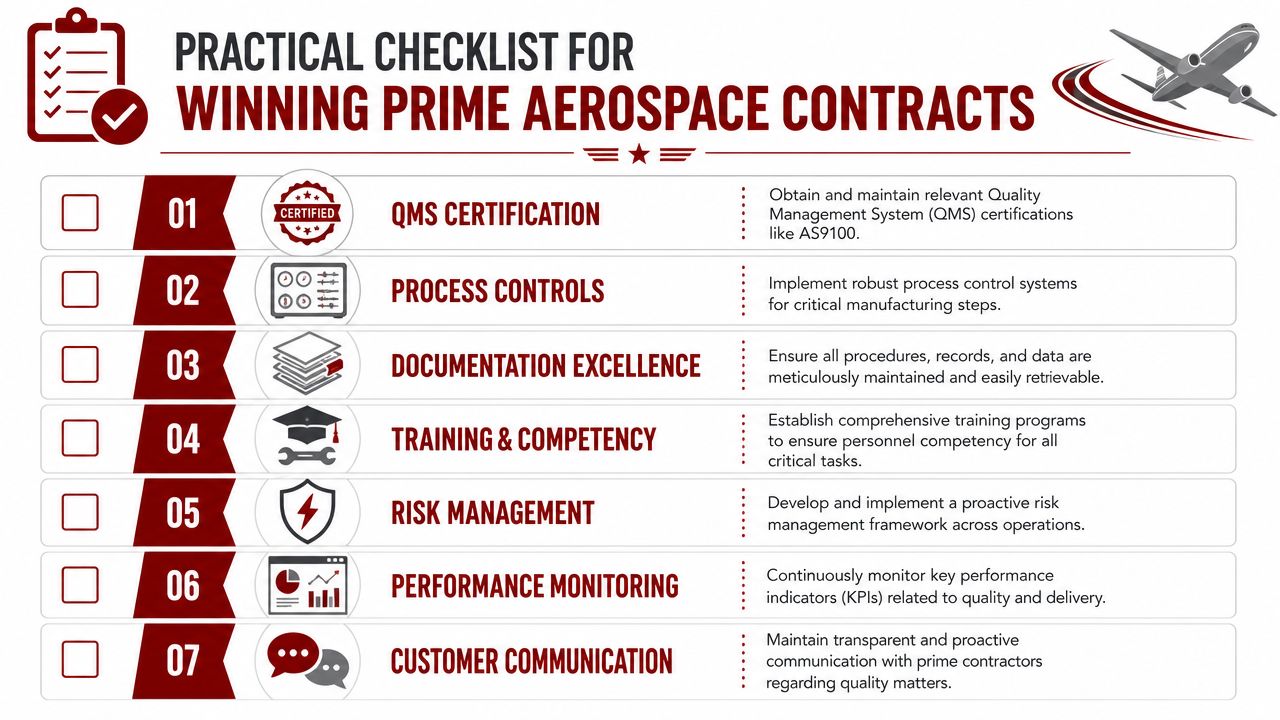 PRACTICAL CHECKLIST FOR
WINNING PRIME AEROSPACE CONTRACTS

01 CERTIFIED QMS CERTIFICATION Obtain and maintain relevant Quality Management System (QMS) certifications like AS9100.

02 PROCESS CONTROLS Implement robust process control systems for critical manufacturing steps.

03 DOCUMENTATION EXCELLENCE Ensure all procedures, records, and data are meticulously maintained and easily retrievable.

04 TRAINING & COMPETENCY Establish comprehensive training programs to ensure personnel competency for all critical tasks.

05 RISK MANAGEMENT Develop and implement a proactive risk management framework across operations.

06 PERFORMANCE MONITORING Continuously monitor key performance indicators (KPIs) related to quality and delivery.

07 CUSTOMER COMMUNICATION Maintain transparent and proactive communication with prime contractors regarding quality matters.